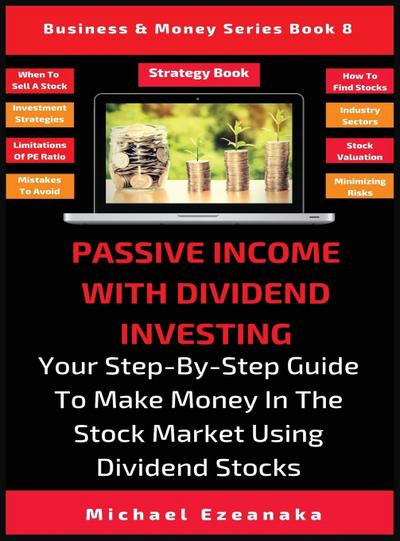 Business & Money Series Book 8

When To Sell A Stock

Investment Strategies

Limitations Of PE Ratio

Mistakes To Avoid

Strategy Book

How To Find Stocks

Industry Sectors

Stock Valuation

Minimizing Risks

PASSIVE INCOME WITH DIVIDEND INVESTING

Your Step-By-Step Guide To Make Money In The Stock Market Using Dividend Stocks

Michael Ezeanaka